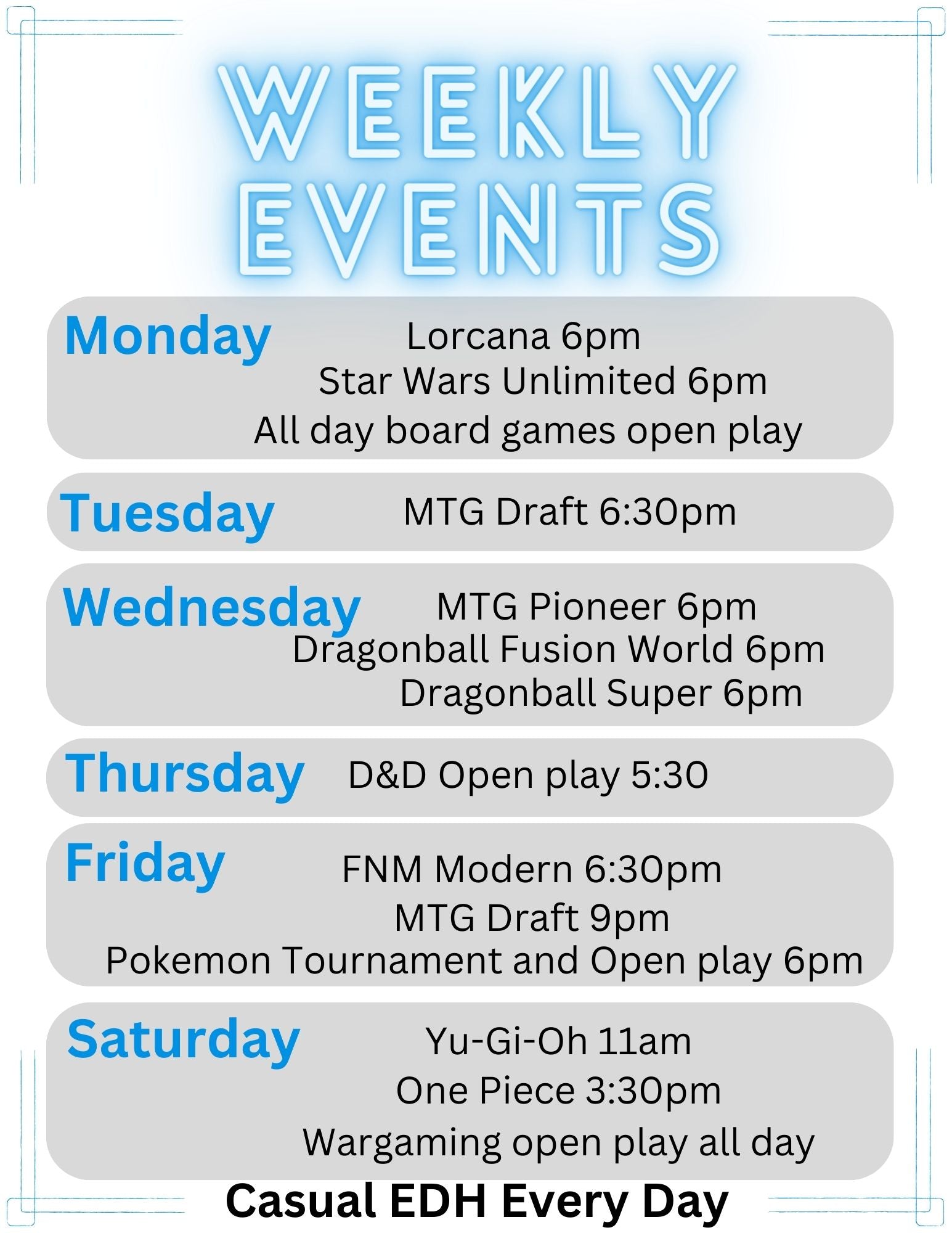 WEEKLY EVENTS

Monday
Lorcana 6pm
Star Wars Unlimited 6pm
All day board games open play

Tuesday
MTG Draft 6:30pm

Wednesday
MTG Pioneer 6pm
Dragonball Fusion World 6pm
Dragonball Super 6pm

Thursday
D&D Open play 5:30

Friday
FNM Modern 6:30pm
MTG Draft 9pm
Pokemon Tournament and Open play 6pm

Saturday
Yu-Gi-Oh 11am
One Piece 3:30pm
Wargaming open play all day

Casual EDH Every Day